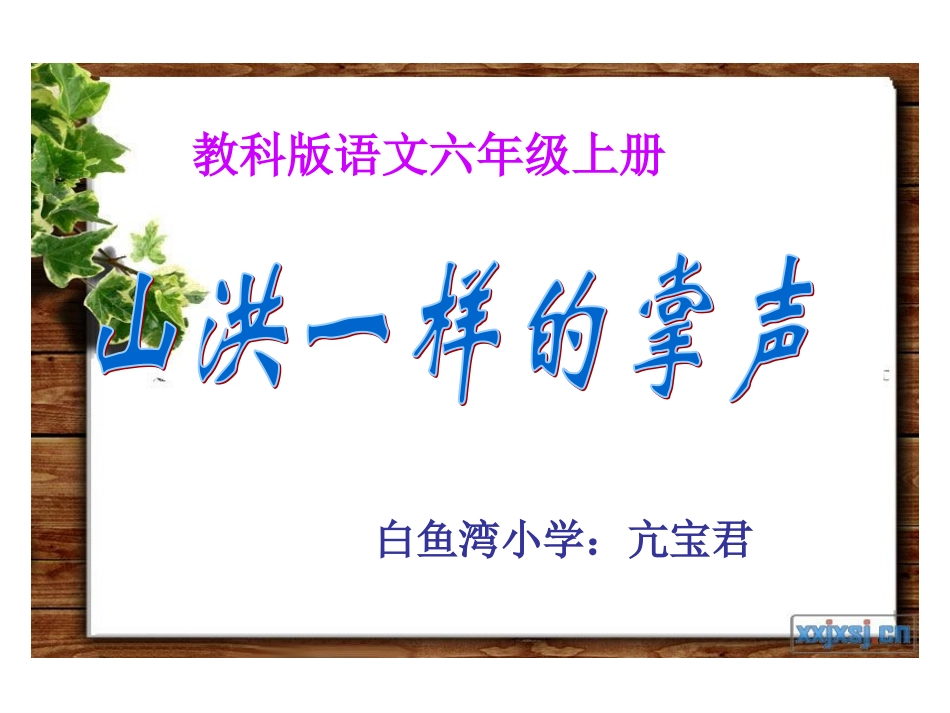 教科版语文六年级上册

山洪一样的掌声

白鱼湾小学：亢宝君

xxjxsj.cn